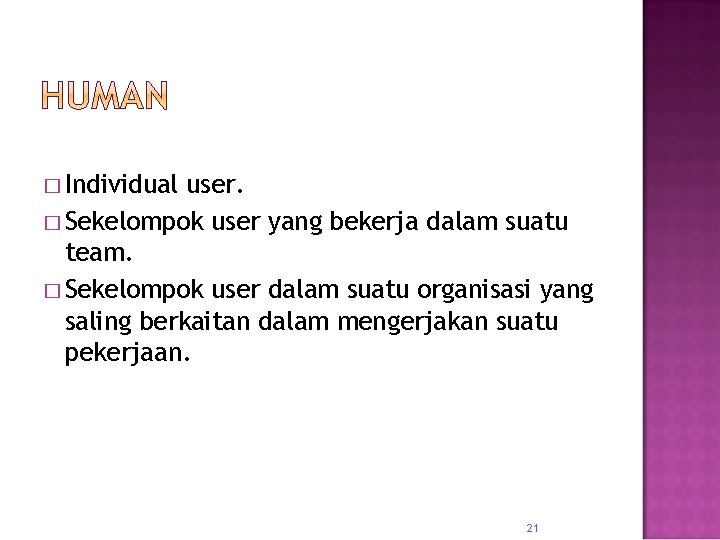 HUMAN

□ Individual user.

□ Sekelompok user yang bekerja dalam suatu team.

□ Sekelompok user dalam suatu organisasi yang saling berkaitan dalam mengerjakan suatu pekerjaan.

21